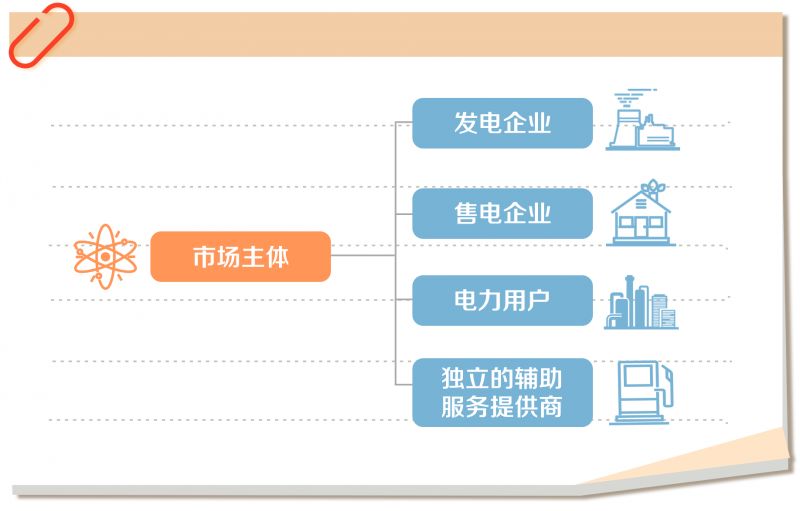 市场主体

发电企业

售电企业

电力用户

独立的辅助服务提供商